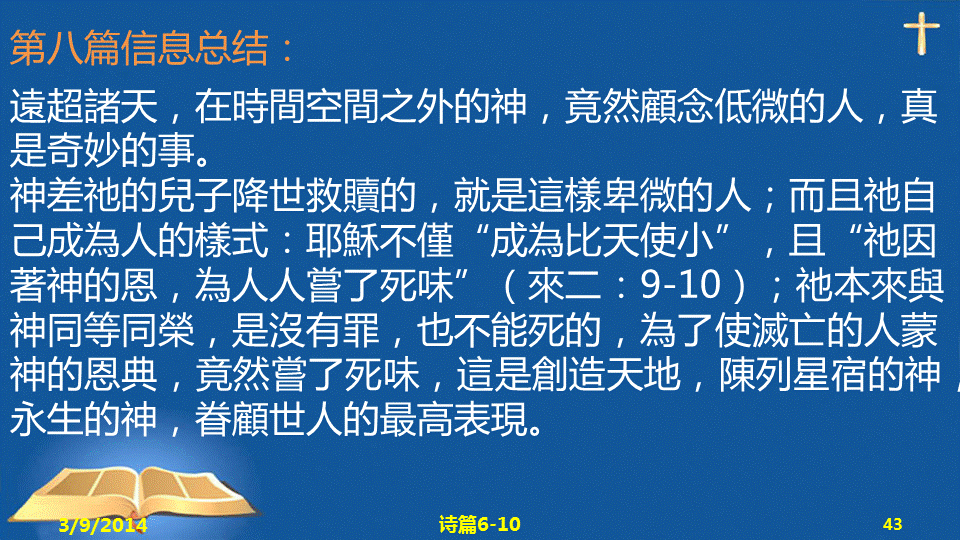 第八篇信息总结：

遠超諸天，在時間空間之外的神，竟然顧念低微的人，真是奇妙的事。

神差祂的兒子降世救贖的，就是這樣卑微的人；而且祂自己成為人的樣式：耶穌不僅“成為比天使小”，且“祂因著神的恩，為人人嘗了死味”（來二：9-10）；祂本來與神同等同榮，是沒有罪，也不能死的，為了使滅亡的人蒙神的恩典，竟然嘗了死味，這是創造天地，陳列星宿的神，永生的神，眷顧世人的最高表現。

3/9/2014
诗篇6-10
43